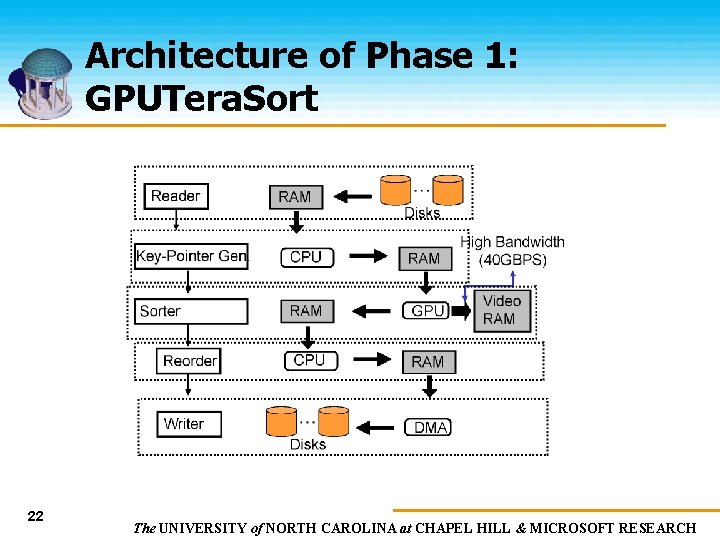 Architecture of Phase 1: GPUTeraSort

Reader
RAM
...
Disks

Key-Pointer Gen.
CPU
RAM
High Bandwidth (40GBPS)

Sorter
RAM
GPU
Video RAM

Reorder
CPU
RAM

Writer
...
Disks
DMA

22

The UNIVERSITY of NORTH CAROLINA at CHAPEL HILL & MICROSOFT RESEARCH